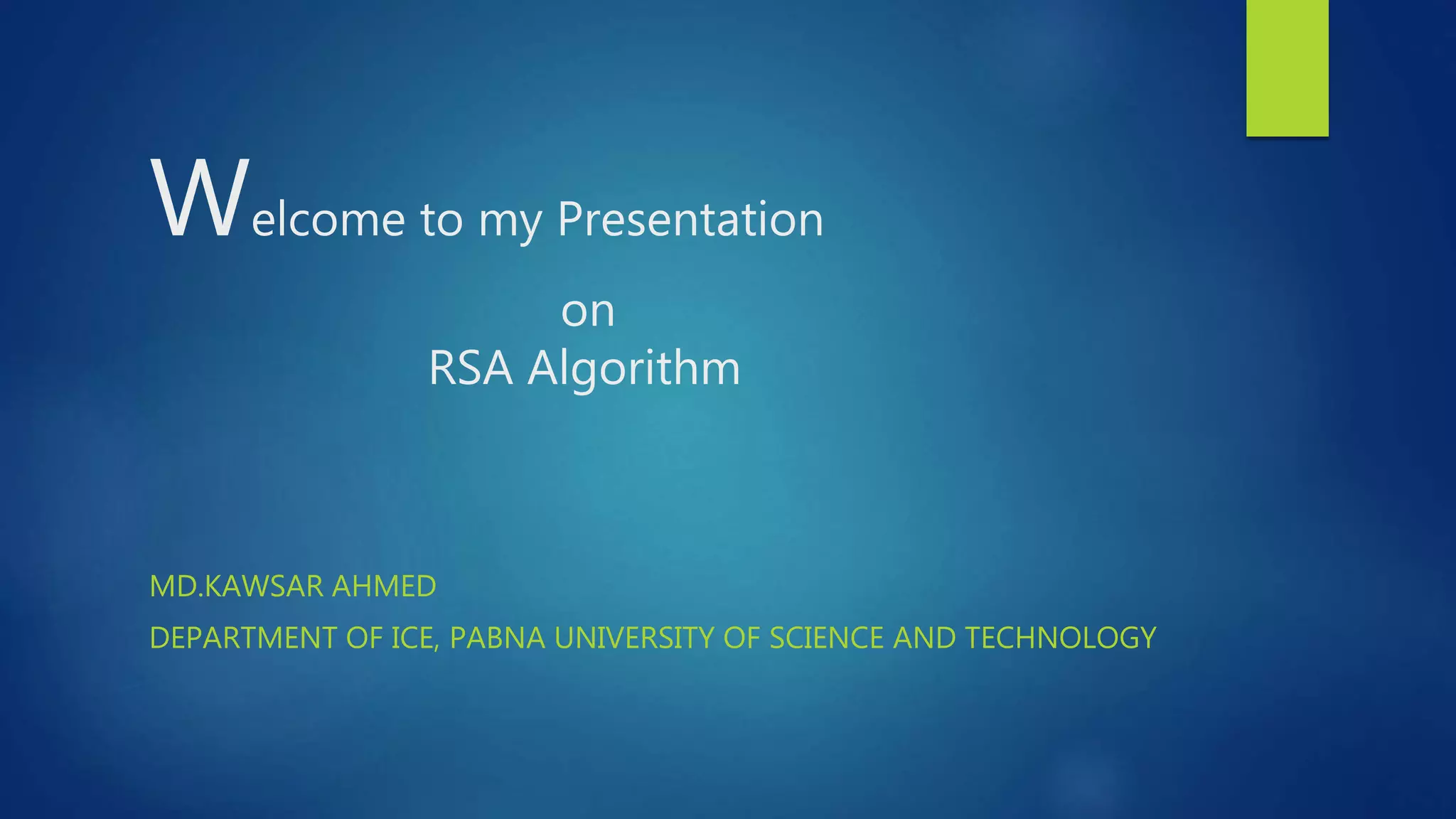 Welcome to my Presentation

on
RSA Algorithm

MD.KAWSAR AHMED

DEPARTMENT OF ICE, PABNA UNIVERSITY OF SCIENCE AND TECHNOLOGY